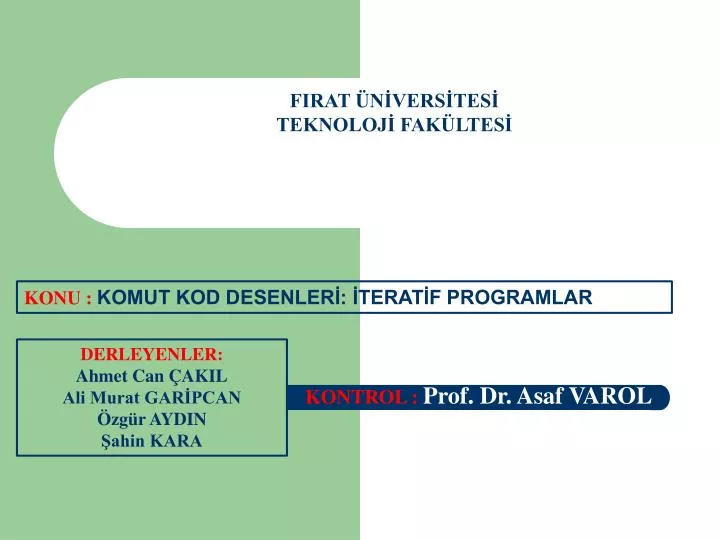 FIRAT ÜNİVERSİTESİ
TEKNOLOJİ FAKÜLTESİ

KONU : KOMUT KOD DESENLERİ: İTERATİF PROGRAMLAR

DERLEYENLER:
Ahmet Can ÇAKIL
Ali Murat GARİPCAN
Özgür AYDIN
Şahin KARA

KONTROL : Prof. Dr. Asaf VAROL